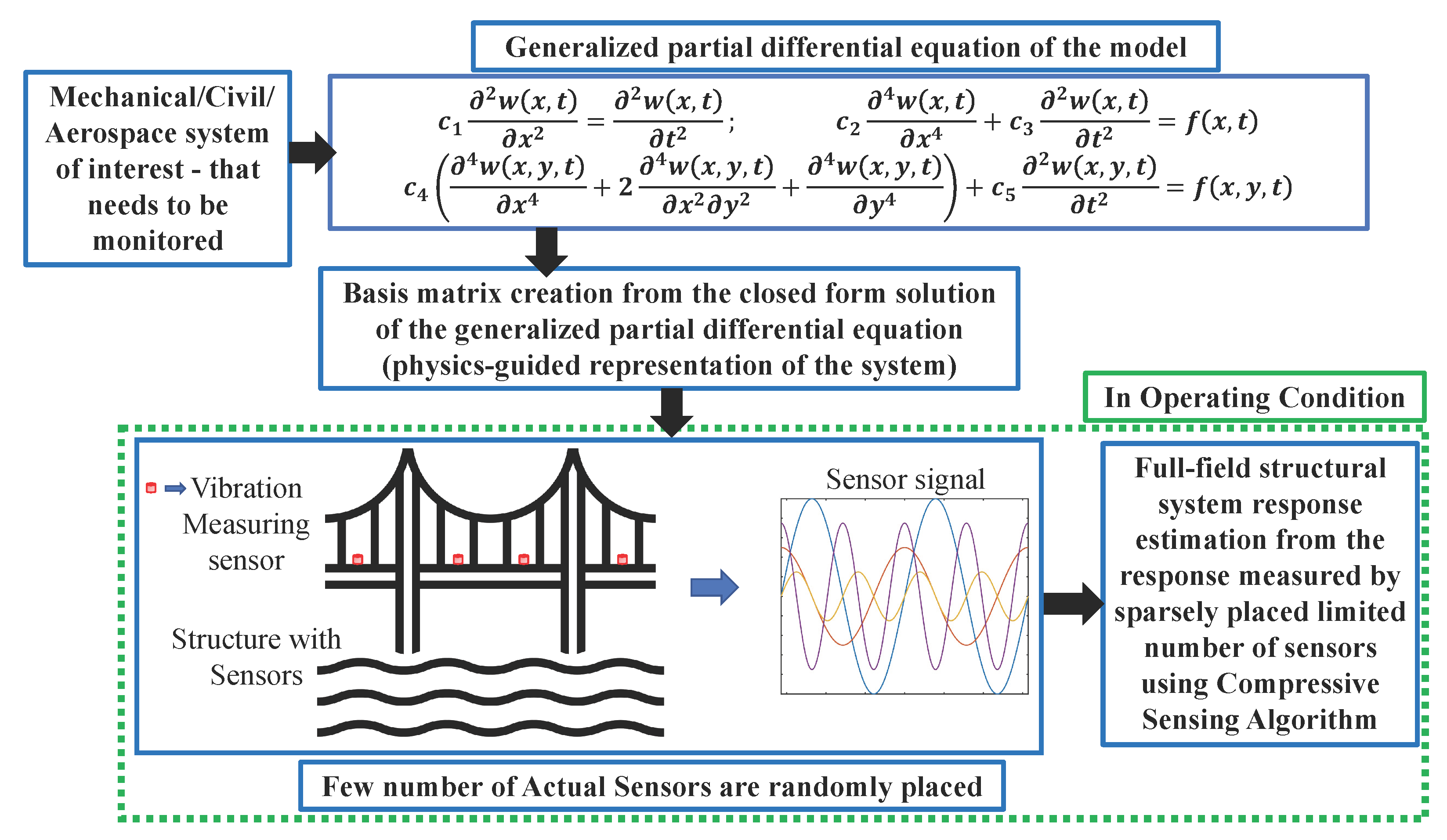 Generalized partial differential equation of the model

Mechanical/Civil/ Aerospace system of interest - that needs to be monitored

$c_1 \frac{\partial^2 w(x,t)}{\partial x^2} = \frac{\partial^2 w(x,t)}{\partial t^2}$; $c_2 \frac{\partial^4 w(x,t)}{\partial x^4} + c_3 \frac{\partial^2 w(x,t)}{\partial t^2} = f(x,t)$

$c_4 \left( \frac{\partial^4 w(x,y,t)}{\partial x^4} + 2 \frac{\partial^4 w(x,y,t)}{\partial x^2 \partial y^2} + \frac{\partial^4 w(x,y,t)}{\partial y^4} \right) + c_5 \frac{\partial^2 w(x,y,t)}{\partial t^2} = f(x,y,t)$

Basis matrix creation from the closed form solution of the generalized partial differential equation (physics-guided representation of the system)

In Operating Condition

Vibration Measuring sensor

Structure with Sensors

Sensor signal

Full-field structural system response estimation from the response measured by sparsely placed limited number of sensors using Compressive Sensing Algorithm

Few number of Actual Sensors are randomly placed